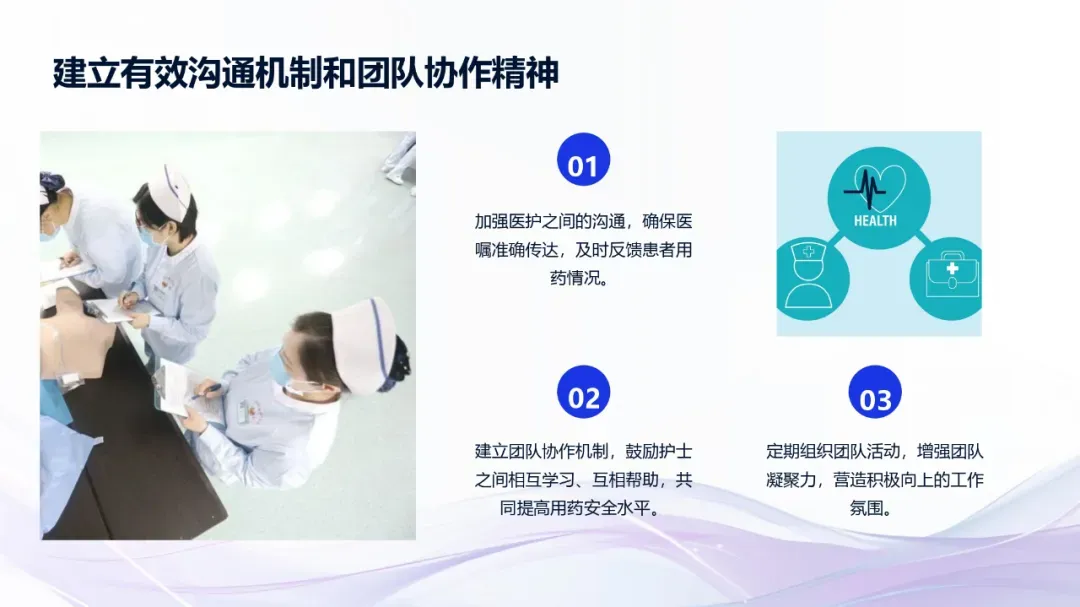 建立有效沟通机制和团队协作精神

01

加强医护之间的沟通，确保医嘱准确传达，及时反馈患者用药情况。

HEALTH

02

建立团队协作机制，鼓励护士之间相互学习、互相帮助，共同提高用药安全水平。

03

定期组织团队活动，增强团队凝聚力，营造积极向上的工作氛围。